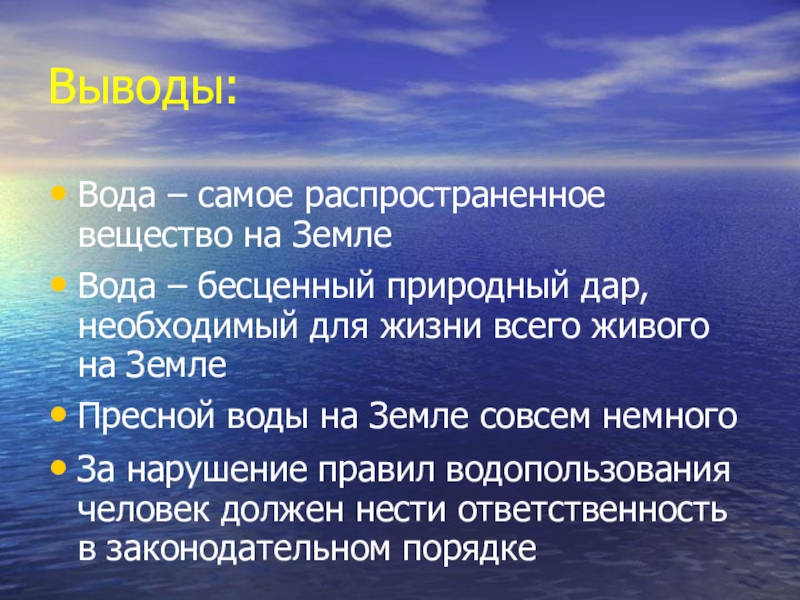 Выводы:

• Вода – самое распространенное вещество на Земле
• Вода – бесценный природный дар, необходимый для жизни всего живого на Земле
• Пресной воды на Земле совсем немного
• За нарушение правил водопользования человек должен нести ответственность в законодательном порядке